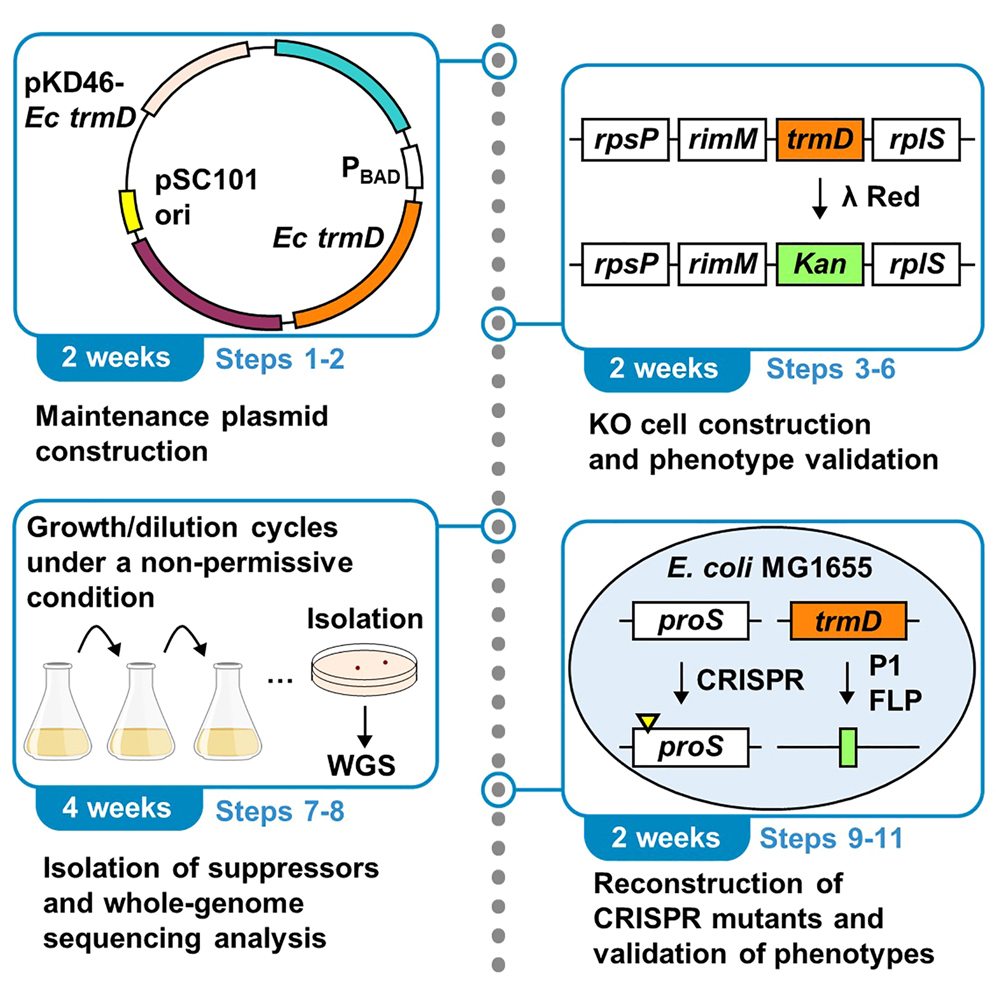 pKD46-Ec trmD

pSC101 ori

$P_{BAD}$

Ec trmD

2 weeks Steps 1-2

Maintenance plasmid construction

rpsP rimM trmD rplS

λ Red

rpsP rimM Kan rplS

2 weeks Steps 3-6

KO cell construction and phenotype validation

Growth/dilution cycles under a non-permissive condition

...

Isolation

WGS

4 weeks Steps 7-8

Isolation of suppressors and whole-genome sequencing analysis

E. coli MG1655

proS trmD

CRISPR

P1 FLP

proS

2 weeks Steps 9-11

Reconstruction of CRISPR mutants and validation of phenotypes